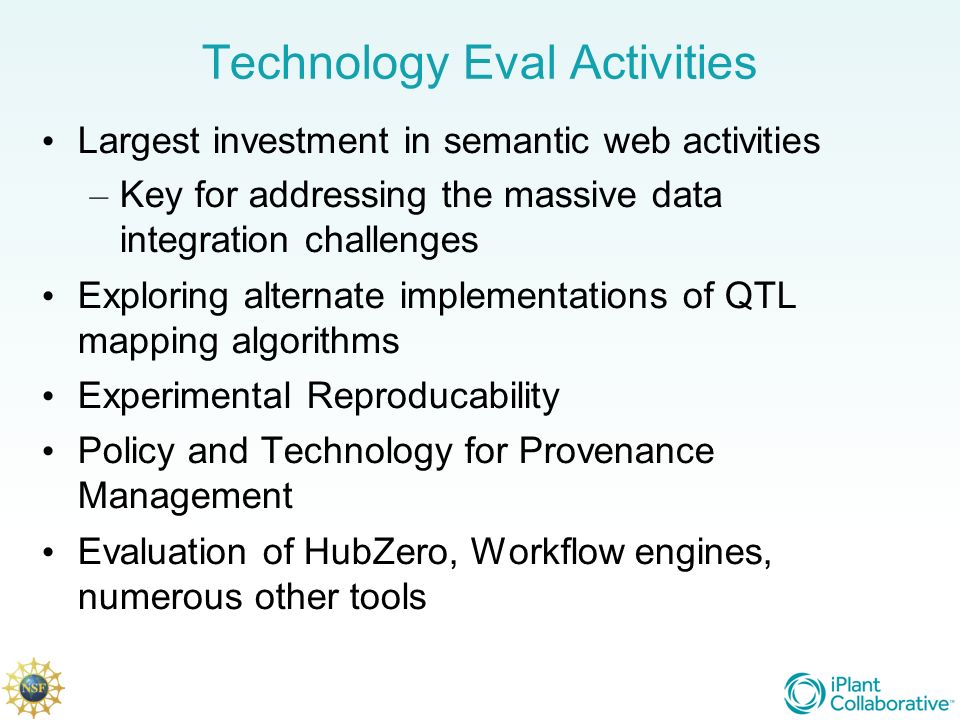 Technology Eval Activities

• Largest investment in semantic web activities
  – Key for addressing the massive data integration challenges
• Exploring alternate implementations of QTL mapping algorithms
• Experimental Reproducability
• Policy and Technology for Provenance Management
• Evaluation of HubZero, Workflow engines, numerous other tools

NSF

iPlant Collaborative™